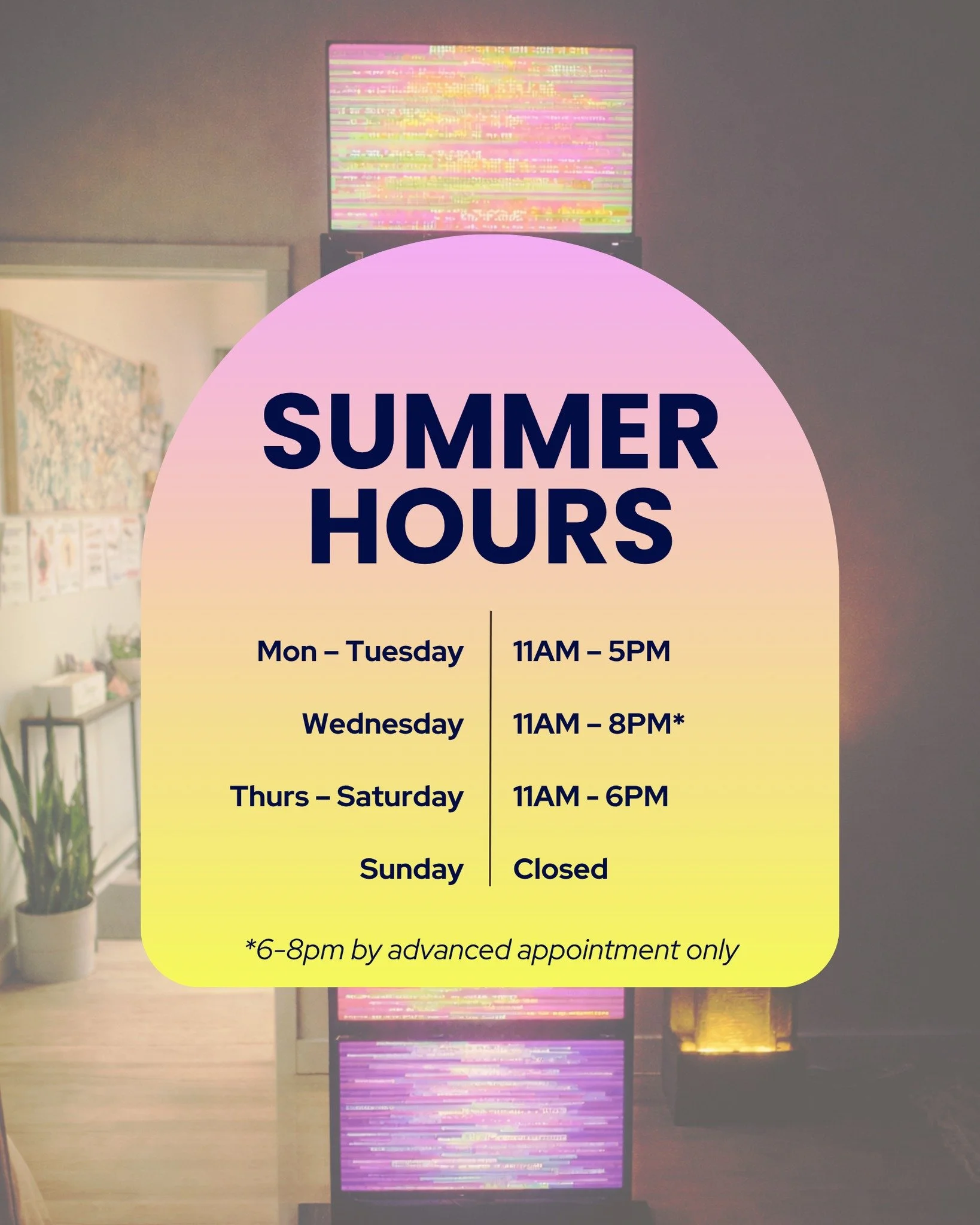 SUMMER HOURS

| | |
|---|---|
| Mon – Tuesday | 11AM – 5PM |
| Wednesday | 11AM – 8PM* |
| Thurs – Saturday | 11AM - 6PM |
| Sunday | Closed |

*6-8pm by advanced appointment only